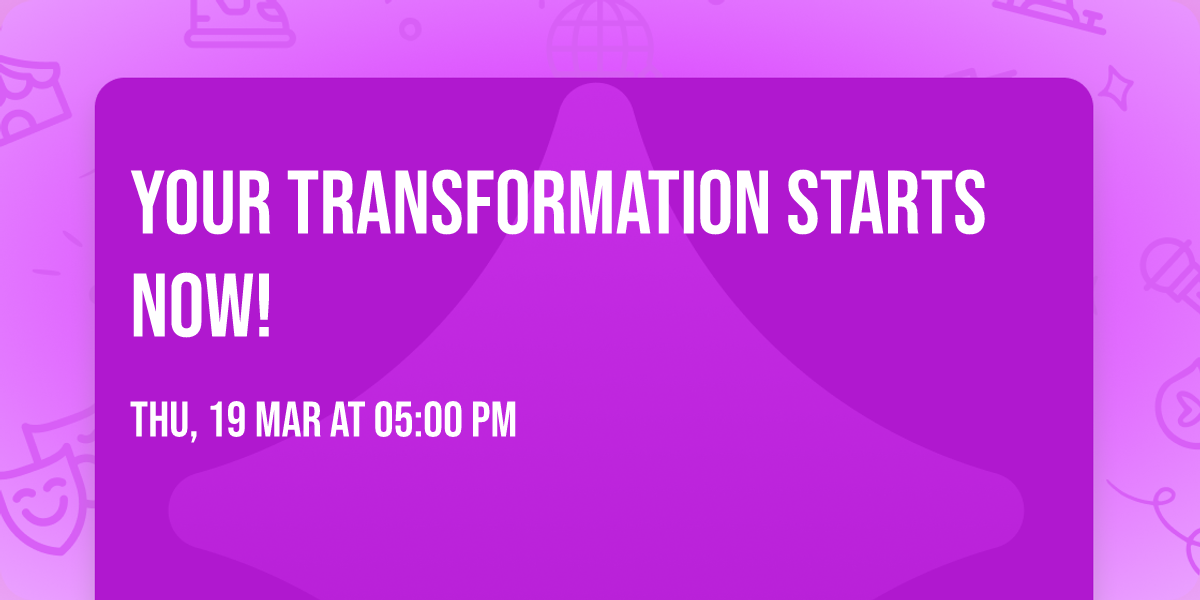 YOUR TRANSFORMATION STARTS NOW!

THU, 19 MAR AT 05:00 PM